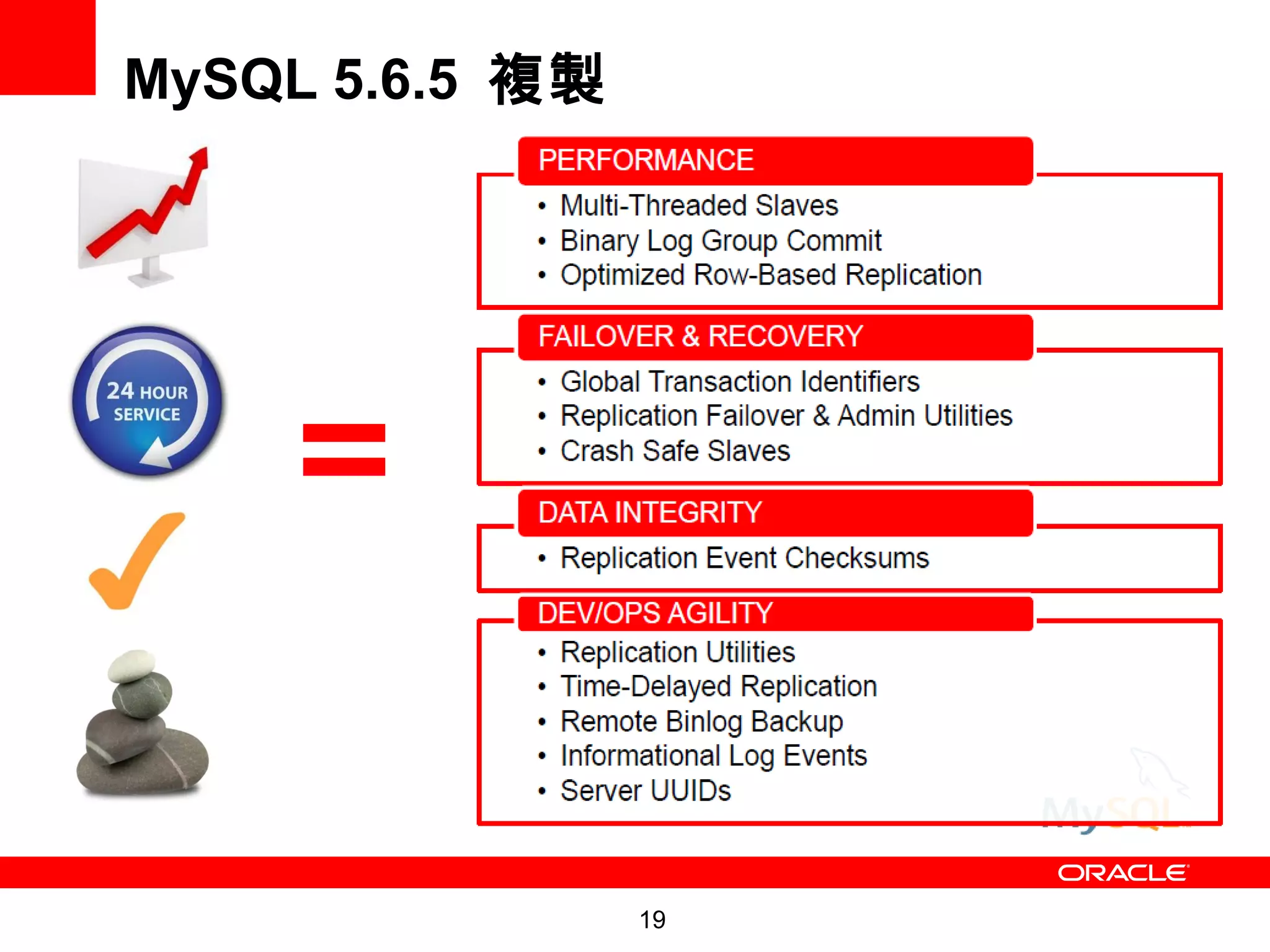 MySQL 5.6.5 複製

24 HOUR SERVICE

=

PERFORMANCE
• Multi-Threaded Slaves
• Binary Log Group Commit
• Optimized Row-Based Replication

FAILOVER & RECOVERY
• Global Transaction Identifiers
• Replication Failover & Admin Utilities
• Crash Safe Slaves

DATA INTEGRITY
• Replication Event Checksums

DEV/OPS AGILITY
• Replication Utilities
• Time-Delayed Replication
• Remote Binlog Backup
• Informational Log Events
• Server UUIDs

MySQL

ORACLE

19